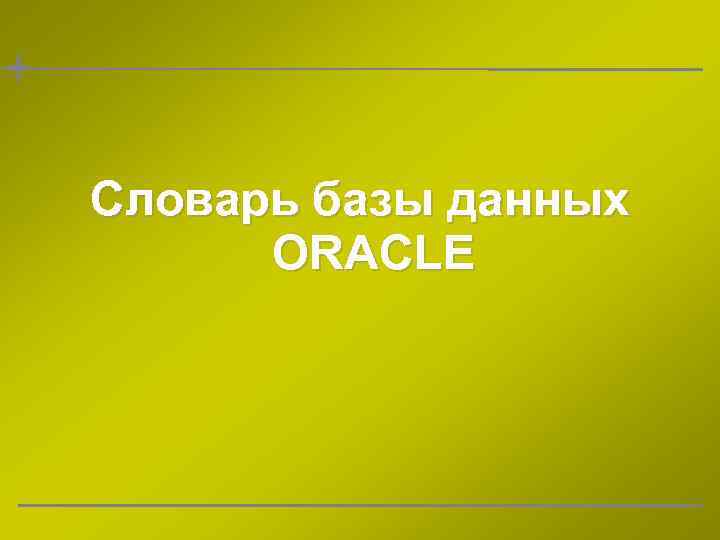 Словарь базы данных ORACLE